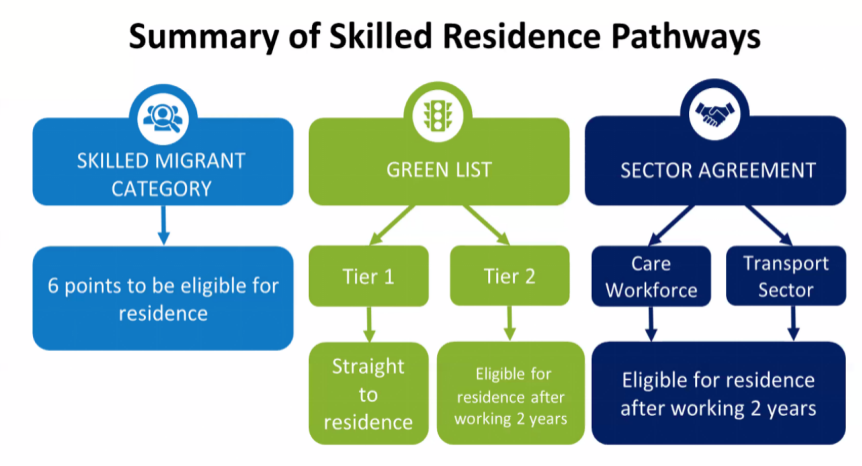 Summary of Skilled Residence Pathways

SKILLED MIGRANT CATEGORY

6 points to be eligible for residence

GREEN LIST

Tier 1

Straight to residence

Tier 2

Eligible for residence after working 2 years

SECTOR AGREEMENT

Care Workforce

Transport Sector

Eligible for residence after working 2 years